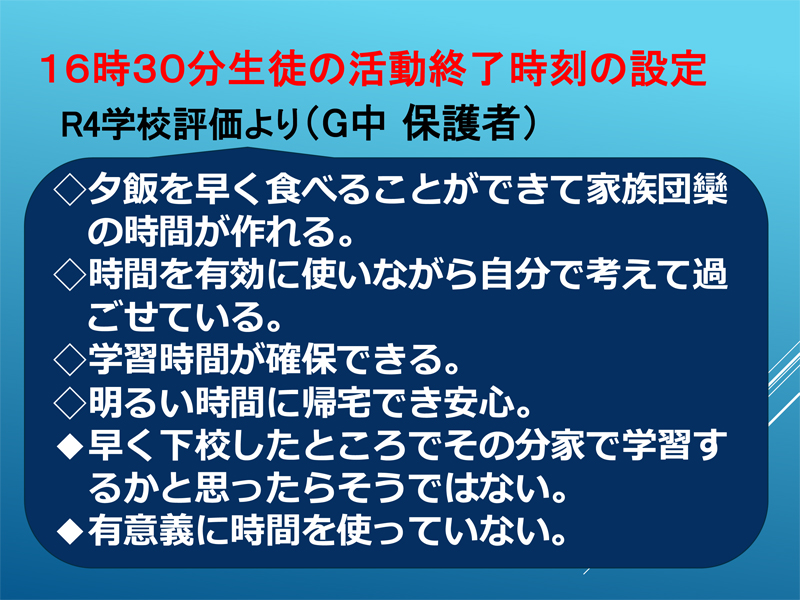 16時30分生徒の活動終了時刻の設定

R4学校評価より（G中　保護者）

◇夕飯を早く食べることができて家族団欒の時間が作れる。

◇時間を有効に使いながら自分で考えて過ごせている。

◇学習時間が確保できる。

◇明るい時間に帰宅でき安心。

◆早く下校したところでその分家で学習するかと思ったらそうではない。

◆有意義に時間を使っていない。